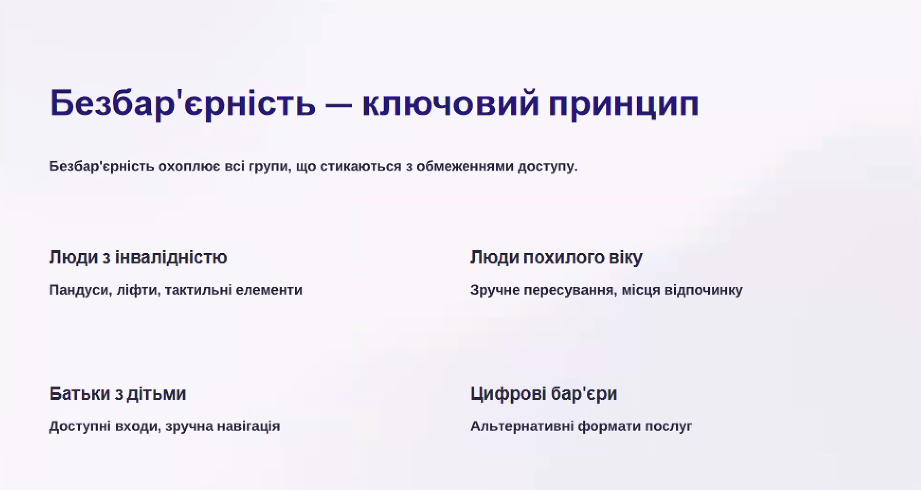 Безбар'єрність — ключовий принцип

Безбар'єрність охоплює всі групи, що стикаються з обмеженнями доступу.

Люди з інвалідністю

Пандуси, ліфти, тактильні елементи

Люди похилого віку

Зручне пересування, місця відпочинку

Батьки з дітьми

Доступні входи, зручна навігація

Цифрові бар'єри

Альтернативні формати послуг